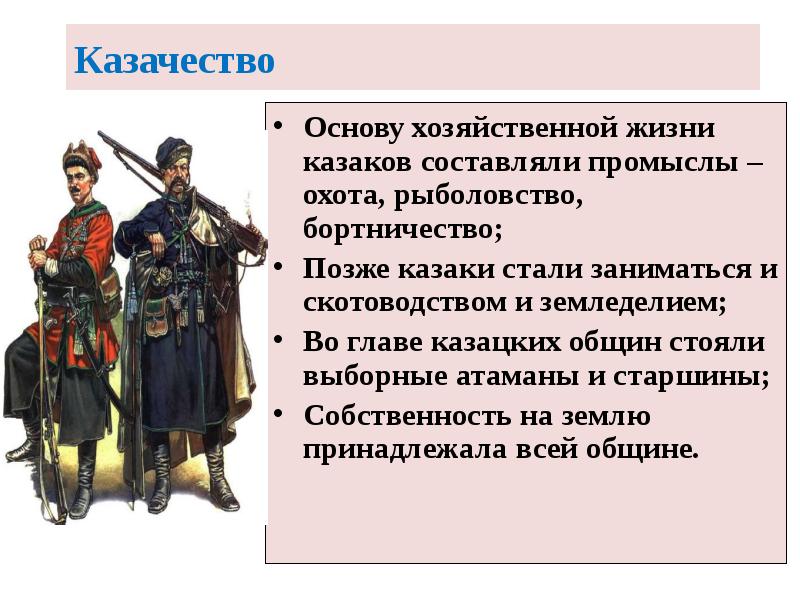 Казачество

• Основу хозяйственной жизни казаков составляли промыслы – охота, рыболовство, бортничество;
• Позже казаки стали заниматься и скотоводством и земледелием;
• Во главе казацких общин стояли выборные атаманы и старшины;
• Собственность на землю принадлежала всей общине.